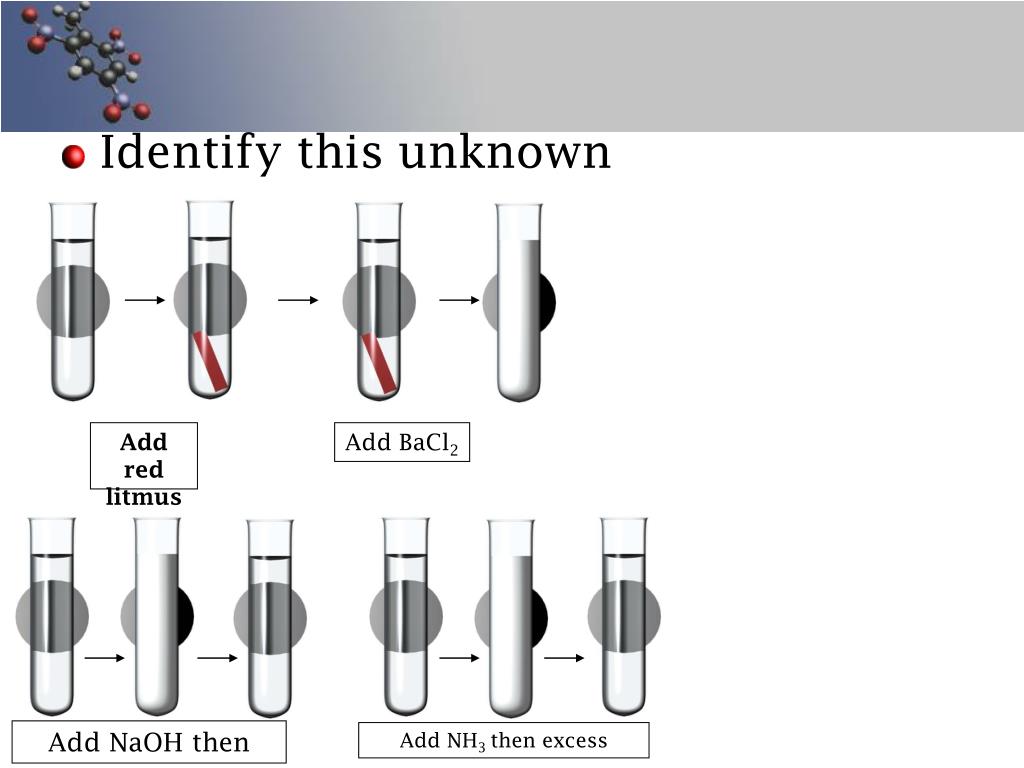 Identify this unknown

Add red litmus

Add $BaCl_2$

Add NaOH then

Add $NH_3$ then excess